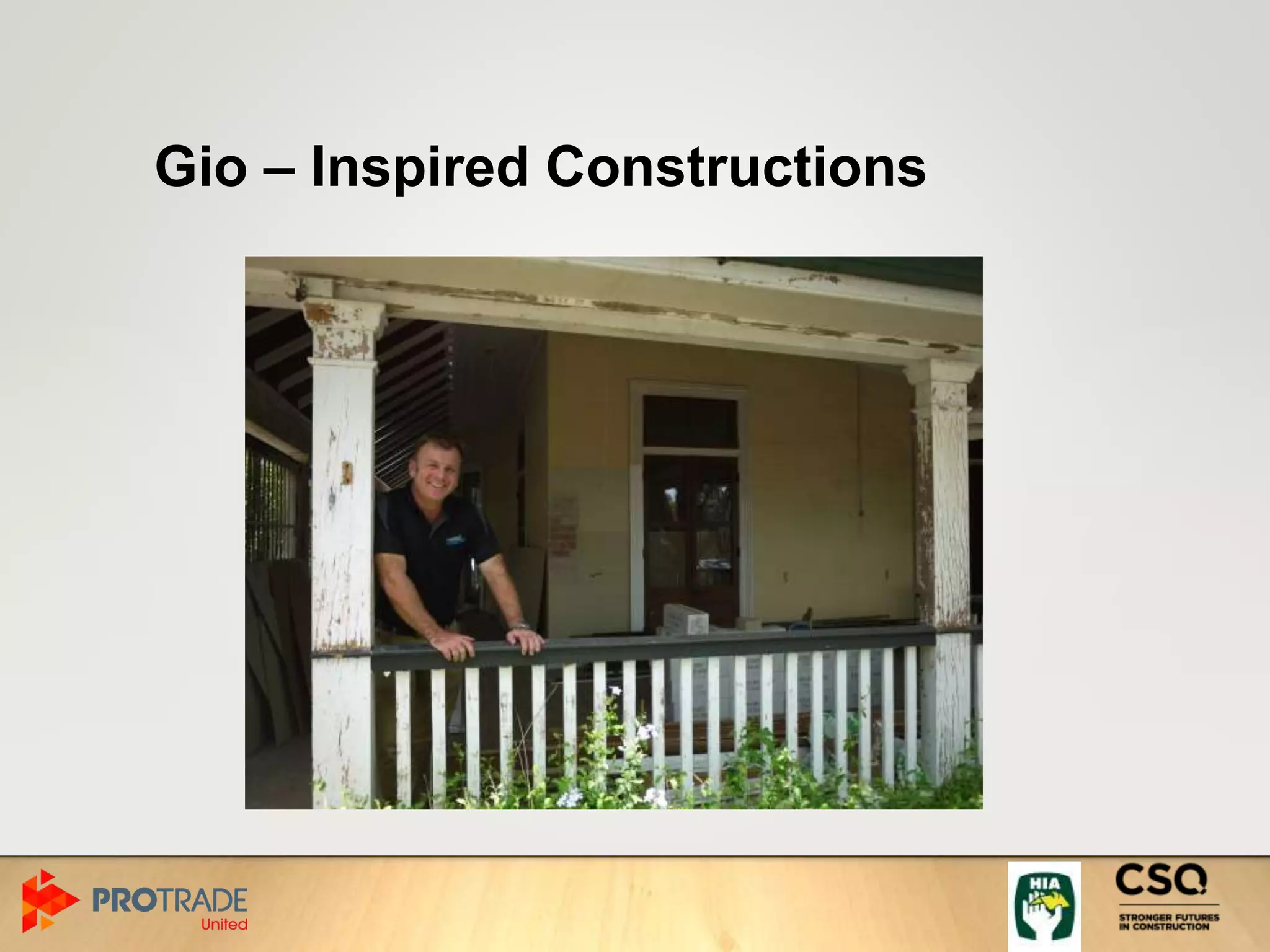 Gio – Inspired Constructions

PROTRADE United

HIA

CSQ
STRONGER FUTURES IN CONSTRUCTION